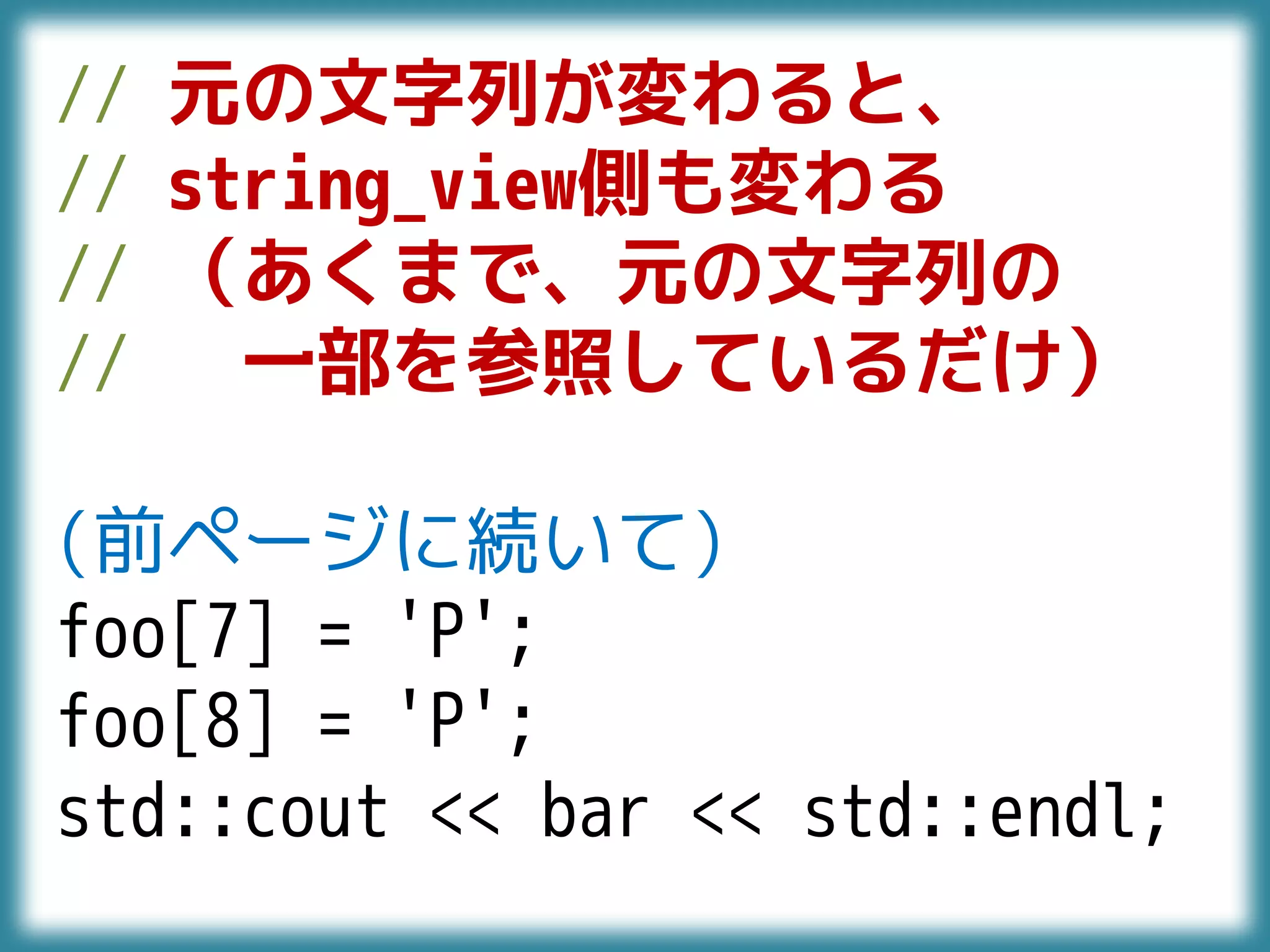 // 元の文字列が変わると、
// string_view側も変わる
// （あくまで、元の文字列の
//　　一部を参照しているだけ）

（前ページに続いて）
foo[7] = 'P';
foo[8] = 'P';
std::cout << bar << std::endl;